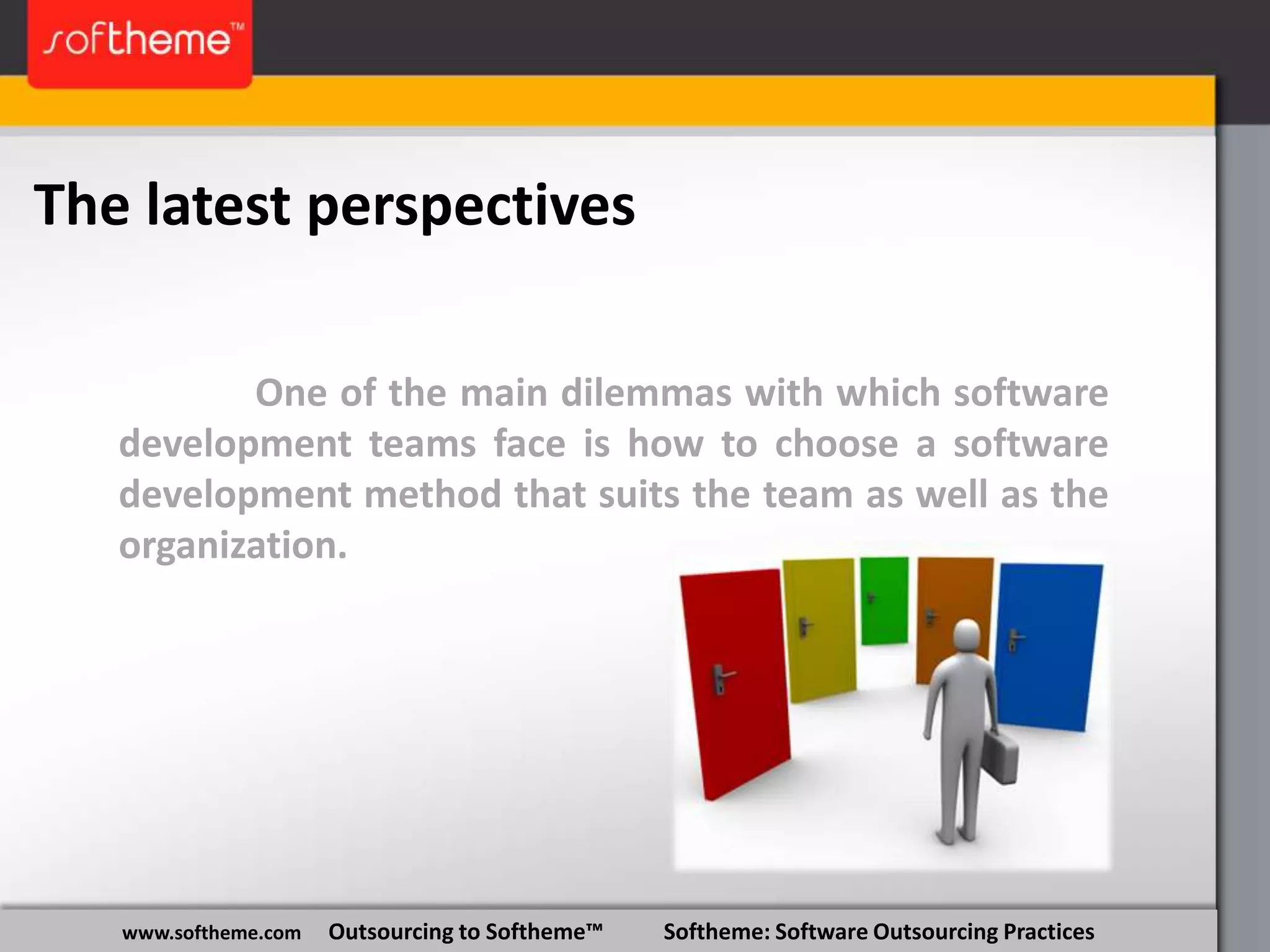 softheme™

The latest perspectives

One of the main dilemmas with which software development teams face is how to choose a software development method that suits the team as well as the organization.

www.softheme.com Outsourcing to Softheme™ Softheme: Software Outsourcing Practices